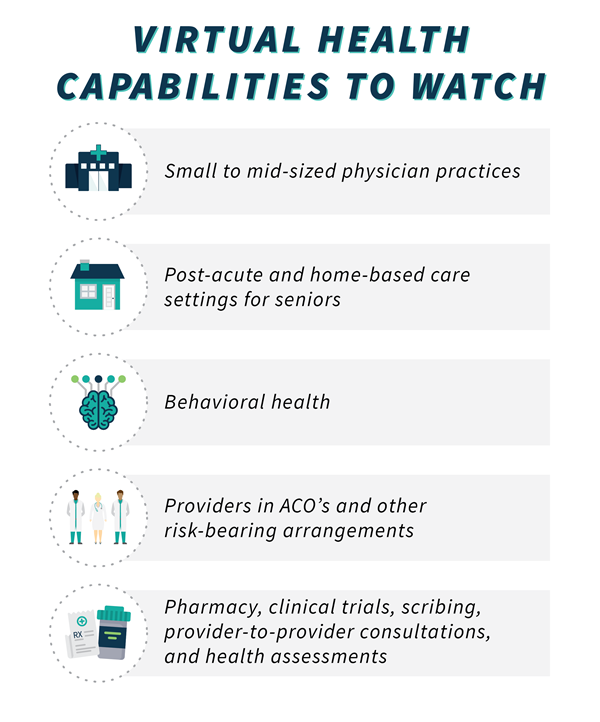 VIRTUAL HEALTH CAPABILITIES TO WATCH

Small to mid-sized physician practices

Post-acute and home-based care settings for seniors

Behavioral health

Providers in ACO's and other risk-bearing arrangements

RX

Pharmacy, clinical trials, scribing, provider-to-provider consultations, and health assessments